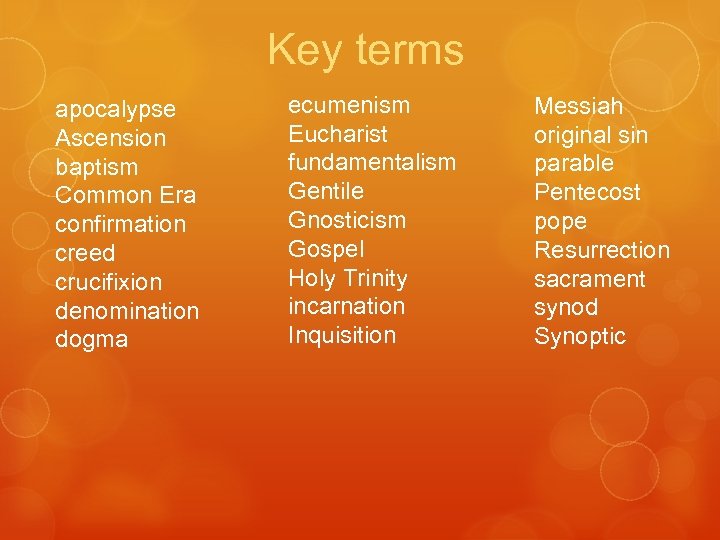 Key terms

apocalypse
Ascension
baptism
Common Era
confirmation
creed
crucifixion
denomination
dogma

ecumenism
Eucharist
fundamentalism
Gentile
Gnosticism
Gospel
Holy Trinity
incarnation
Inquisition

Messiah
original sin
parable
Pentecost
pope
Resurrection
sacrament
synod
Synoptic